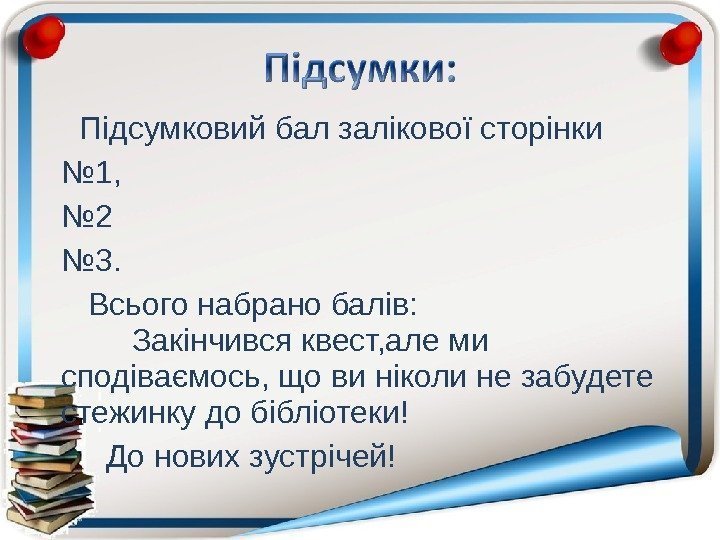 Підсумки:

Підсумковий бал залікової сторінки

№1,

№2

№3.

Всього набрано балів:

Закінчився квест,але ми сподіваємось, що ви ніколи не забудете стежинку до бібліотеки!

До нових зустрічей!